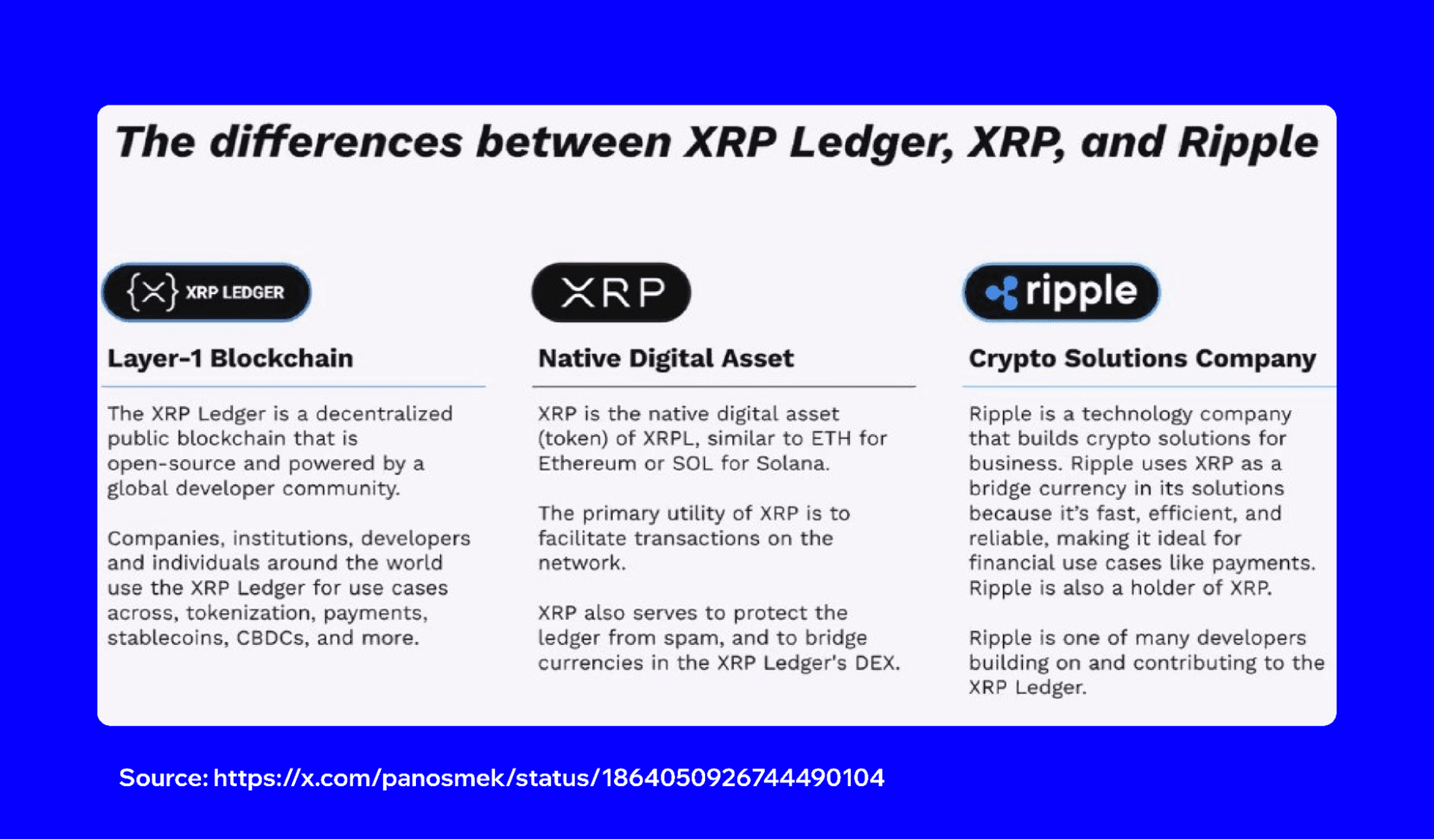 The differences between XRP Ledger, XRP, and Ripple

{X} XRP LEDGER

Layer-1 Blockchain

The XRP Ledger is a decentralized public blockchain that is open-source and powered by a global developer community.

Companies, institutions, developers and individuals around the world use the XRP Ledger for use cases across, tokenization, payments, stablecoins, CBDCs, and more.

XRP

Native Digital Asset

XRP is the native digital asset (token) of XRPL, similar to ETH for Ethereum or SOL for Solana.

The primary utility of XRP is to facilitate transactions on the network.

XRP also serves to protect the ledger from spam, and to bridge currencies in the XRP Ledger's DEX.

ripple

Crypto Solutions Company

Ripple is a technology company that builds crypto solutions for business. Ripple uses XRP as a bridge currency in its solutions because it's fast, efficient, and reliable, making it ideal for financial use cases like payments. Ripple is also a holder of XRP.

Ripple is one of many developers building on and contributing to the XRP Ledger.

Source: https://x.com/panosmek/status/1864050926744490104